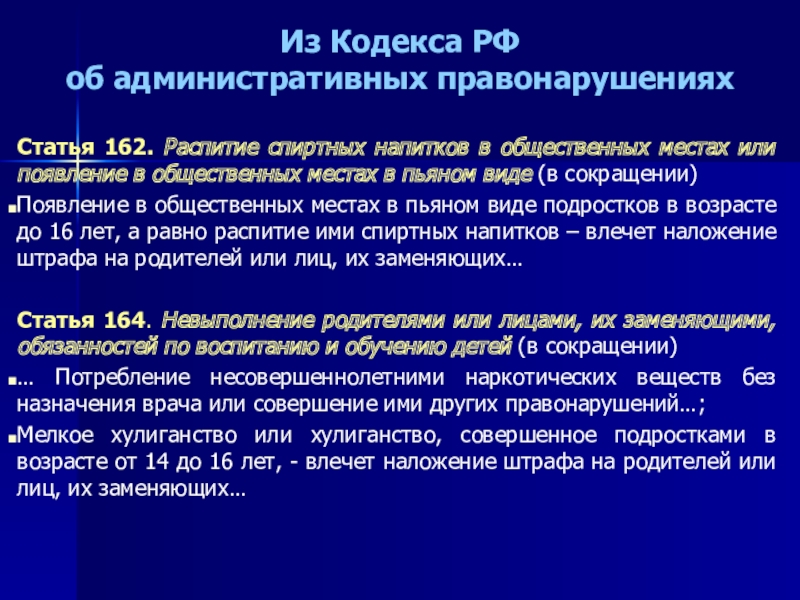 Из Кодекса РФ
об административных правонарушениях

Статья 162. Распитие спиртных напитков в общественных местах или появление в общественных местах в пьяном виде (в сокращении)

Появление в общественных местах в пьяном виде подростков в возрасте до 16 лет, а равно распитие ими спиртных напитков – влечет наложение штрафа на родителей или лиц, их заменяющих…

Статья 164. Невыполнение родителями или лицами, их заменяющими, обязанностей по воспитанию и обучению детей (в сокращении)

… Потребление несовершеннолетними наркотических веществ без назначения врача или совершение ими других правонарушений…;

Мелкое хулиганство или хулиганство, совершенное подростками в возрасте от 14 до 16 лет, - влечет наложение штрафа на родителей или лиц, их заменяющих…